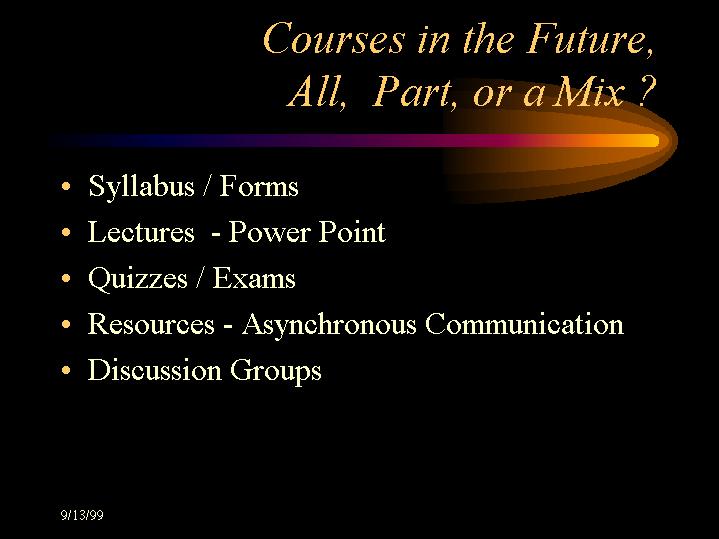 Courses in the Future,
All, Part, or a Mix ?

• Syllabus / Forms
• Lectures - Power Point
• Quizzes / Exams
• Resources - Asynchronous Communication
• Discussion Groups

9/13/99